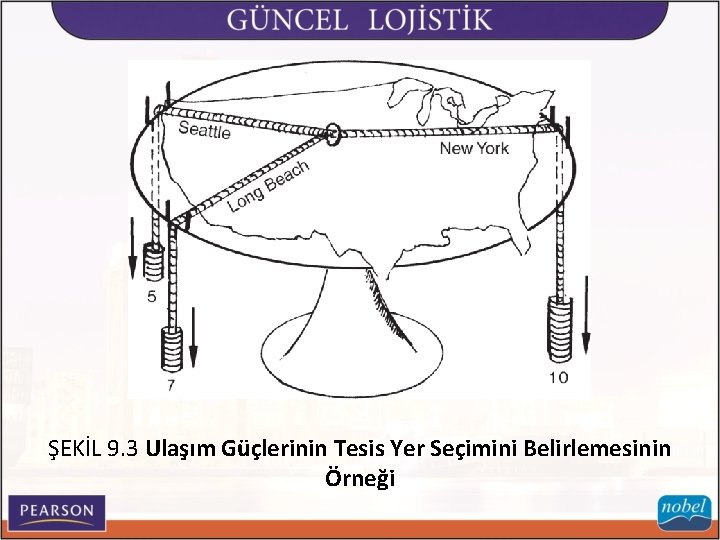 GÜNCEL LOJİSTİK

Seattle

New York

Long Beach

5

7

10

ŞEKİL 9.3 Ulaşım Güçlerinin Tesis Yer Seçimini Belirlemesinin Örneği

PEARSON

nobel